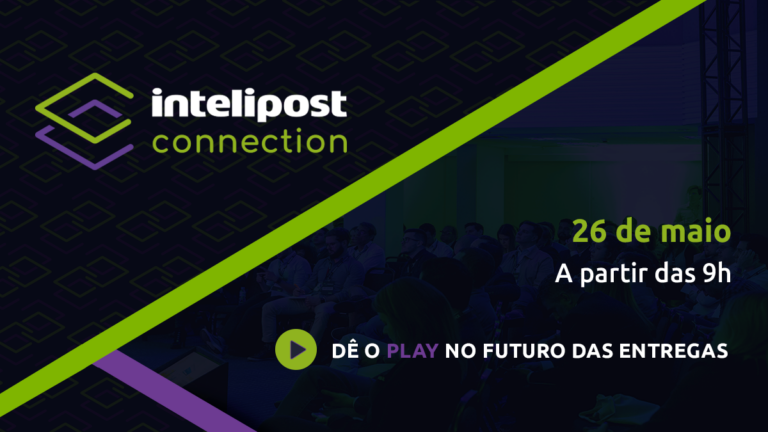 intelipost
connection

26 de maio
A partir das 9h

DÊ O PLAY NO FUTURO DAS ENTREGAS